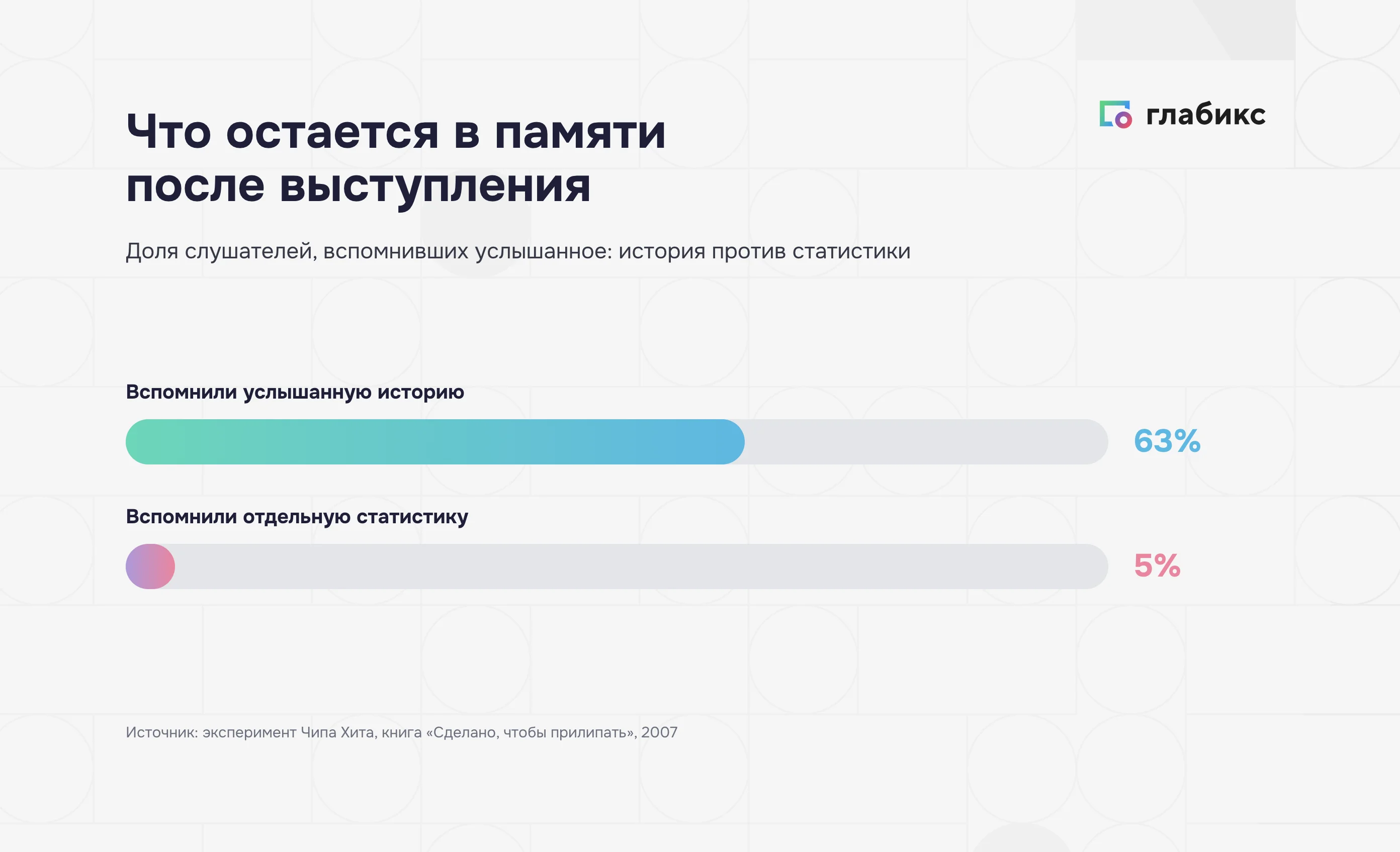 глабикс

Что остается в памяти после выступления

Доля слушателей, вспомнивших услышанное: история против статистики

Вспомнили услышанную историю

63%

Вспомнили отдельную статистику

5%

Источник: эксперимент Чипа Хита, книга «Сделано, чтобы прилипать», 2007